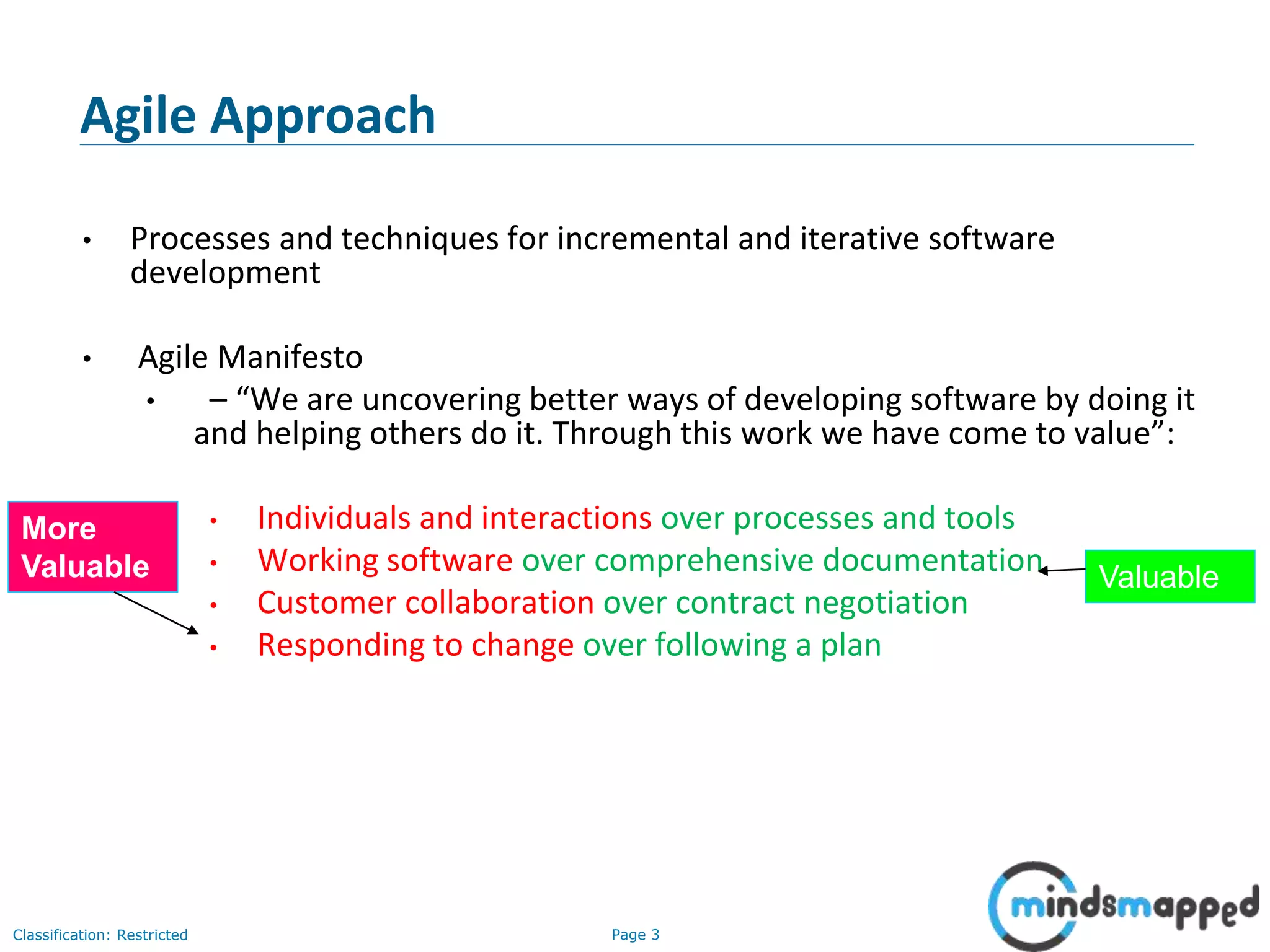 Agile Approach

• Processes and techniques for incremental and iterative software development

• Agile Manifesto
  • – “We are uncovering better ways of developing software by doing it and helping others do it. Through this work we have come to value”:

More Valuable

• Individuals and interactions over processes and tools
• Working software over comprehensive documentation
• Customer collaboration over contract negotiation
• Responding to change over following a plan

Valuable

Classification: Restricted

Page 3

mindsmapped